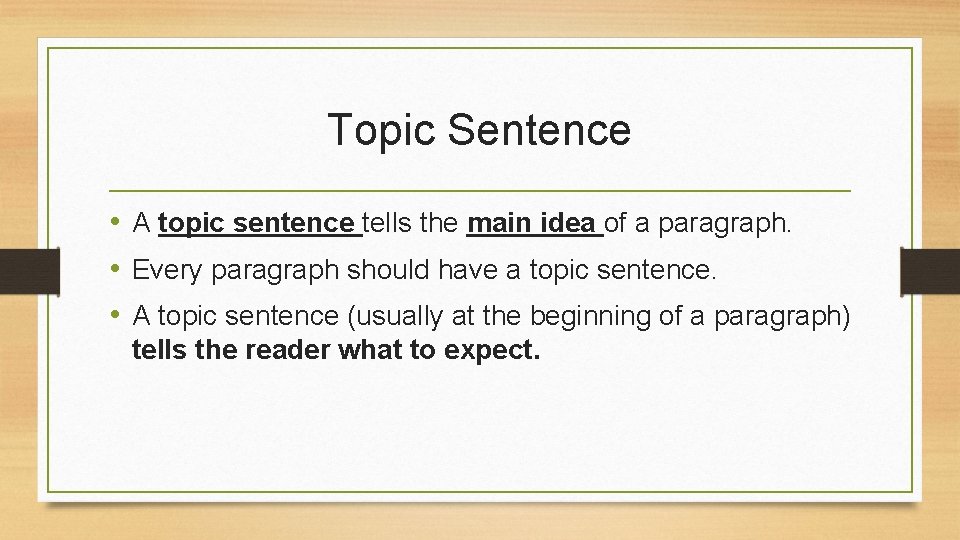 Topic Sentence

• A topic sentence tells the main idea of a paragraph.
• Every paragraph should have a topic sentence.
• A topic sentence (usually at the beginning of a paragraph) tells the reader what to expect.